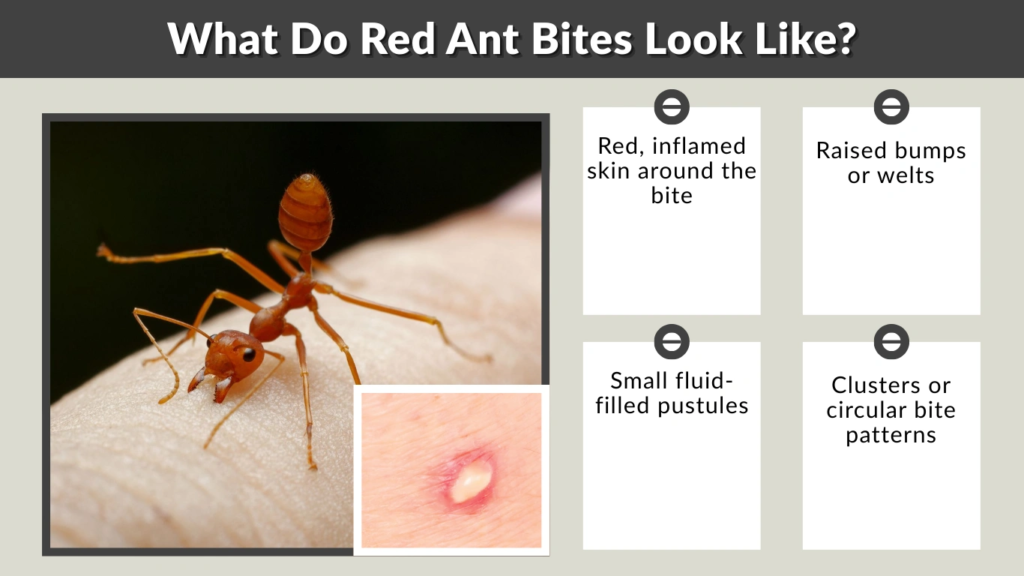 What Do Red Ant Bites Look Like?

Red, inflamed skin around the bite

Raised bumps or welts

Small fluid-filled pustules

Clusters or circular bite patterns